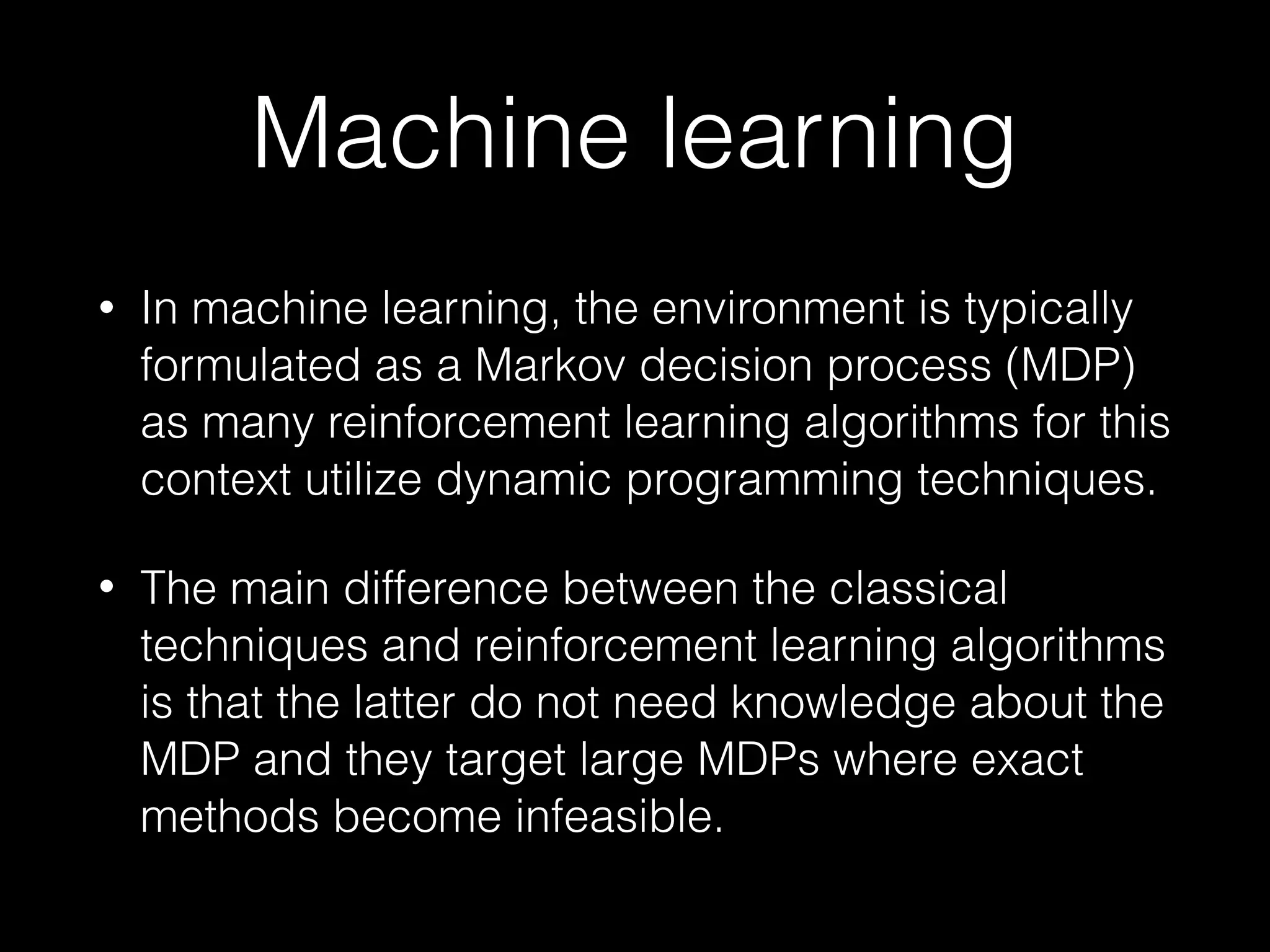 Machine learning

• In machine learning, the environment is typically formulated as a Markov decision process (MDP) as many reinforcement learning algorithms for this context utilize dynamic programming techniques.

• The main difference between the classical techniques and reinforcement learning algorithms is that the latter do not need knowledge about the MDP and they target large MDPs where exact methods become infeasible.